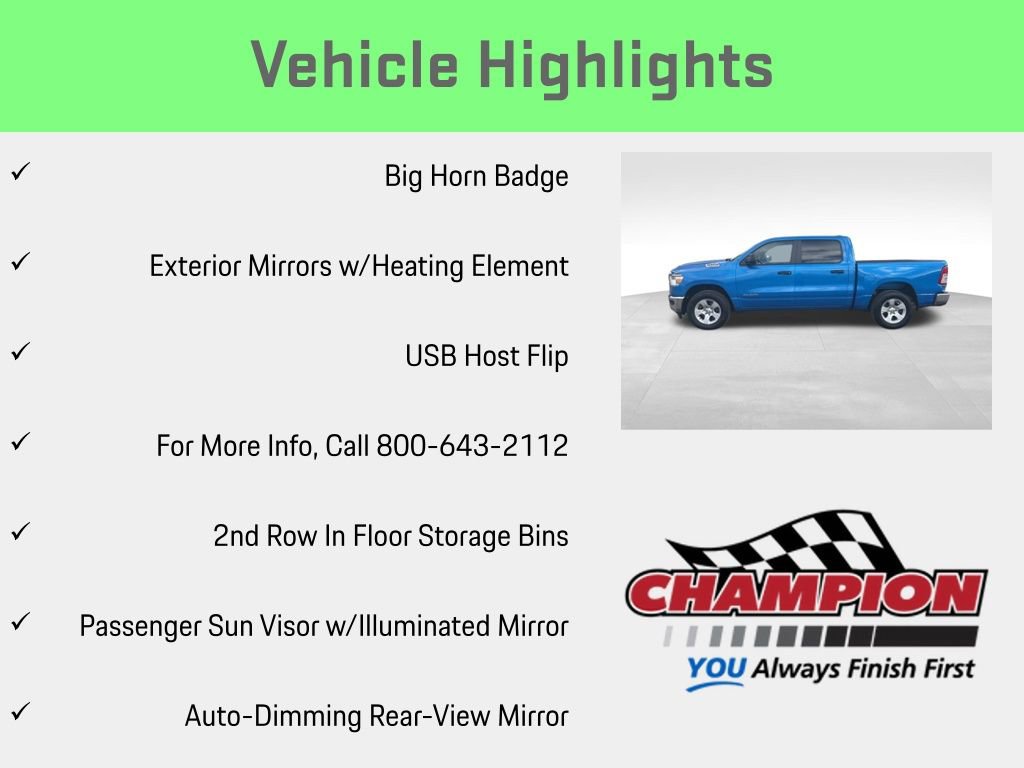 Vehicle Highlights

✓ Big Horn Badge

✓ Exterior Mirrors w/Heating Element

✓ USB Host Flip

✓ For More Info, Call 800-643-2112

✓ 2nd Row In Floor Storage Bins

✓ Passenger Sun Visor w/Illuminated Mirror

✓ Auto-Dimming Rear-View Mirror

CHAMPION
YOU Always Finish First